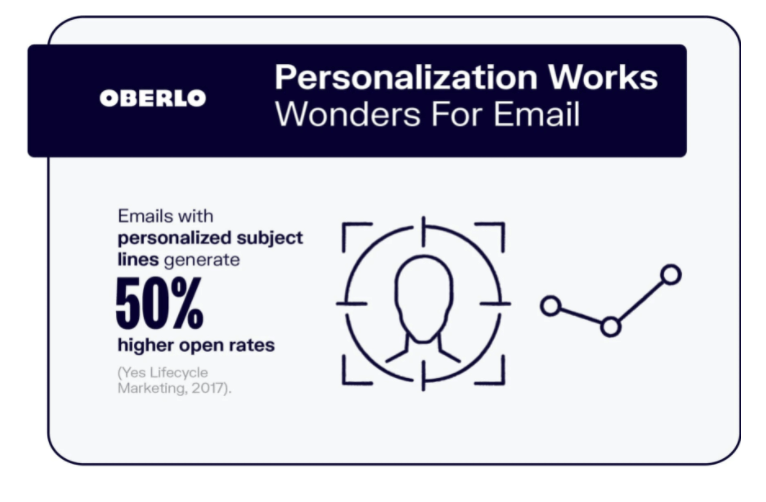 OBERLO

Personalization Works Wonders For Email

Emails with personalized subject lines generate 50% higher open rates

(Yes Lifecycle Marketing, 2017).